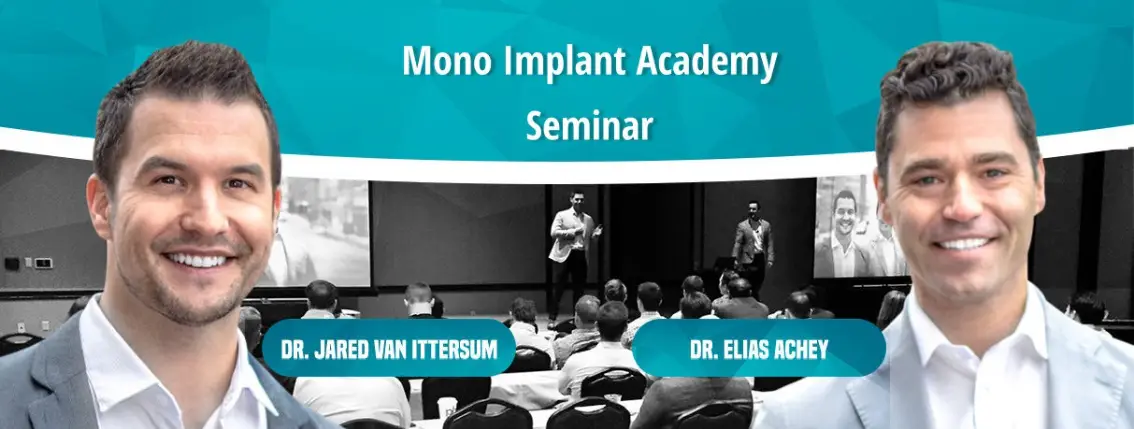 Mono Implant Academy
Seminar

DR. JARED VAN ITTERSUM

DR. ELIAS ACHEY